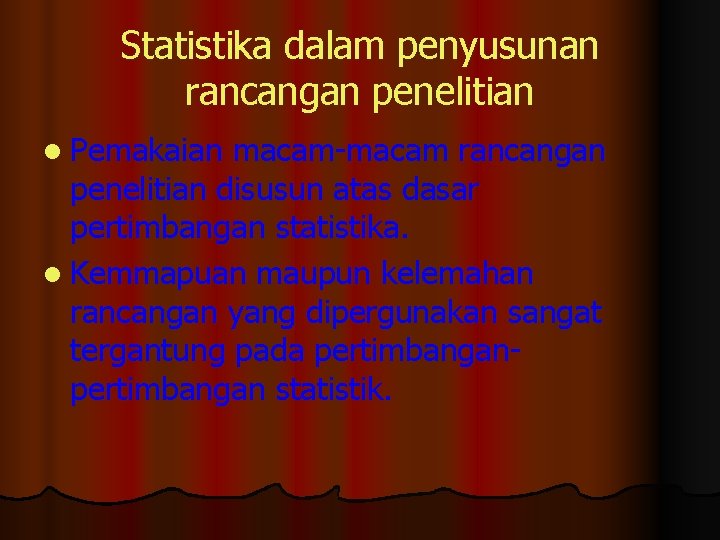 Statistika dalam penyusunan rancangan penelitian

- Pemakaian macam-macam rancangan penelitian disusun atas dasar pertimbangan statistika.
- Kemmapuan maupun kelemahan rancangan yang dipergunakan sangat tergantung pada pertimbangan-pertimbangan statistik.